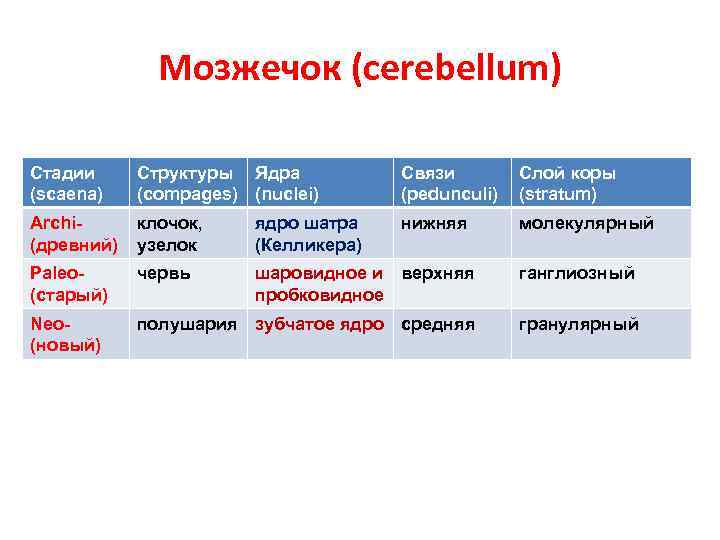 Мозжечок (cerebellum)

| Стадии (scaena) | Структуры (compages) | Ядра (nuclei) | Связи (pedunculi) | Слой коры (stratum) |
|---|---|---|---|---|
| Archi- (древний) | клочок, узелок | ядро шатра (Келликера) | нижняя | молекулярный |
| Paleo- (старый) | червь | шаровидное и пробковидное | верхняя | ганглиозный |
| Neo- (новый) | полушария | зубчатое ядро | средняя | гранулярный |